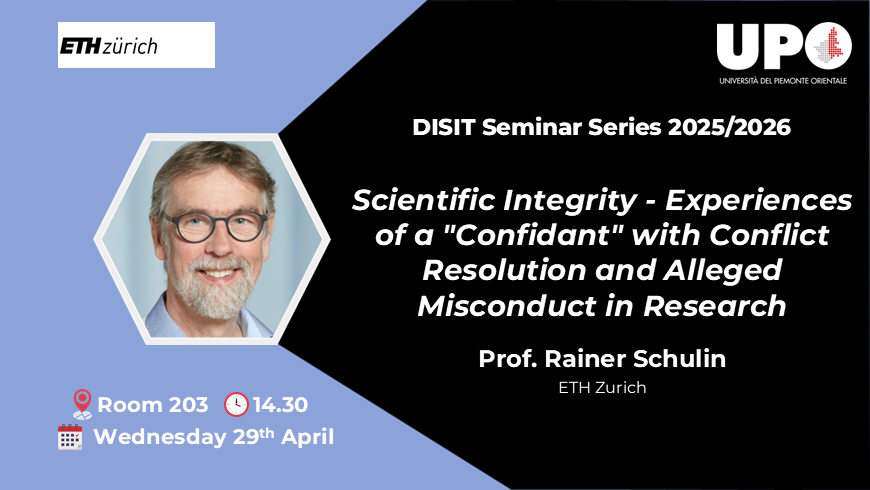 ETH zürich

UPO
UNIVERSITÀ DEL PIEMONTE ORIENTALE

DISIT Seminar Series 2025/2026

Scientific Integrity - Experiences of a "Confidant" with Conflict Resolution and Alleged Misconduct in Research

Prof. Rainer Schulin
ETH Zurich

Room 203 14.30
Wednesday 29$^{th}$ April